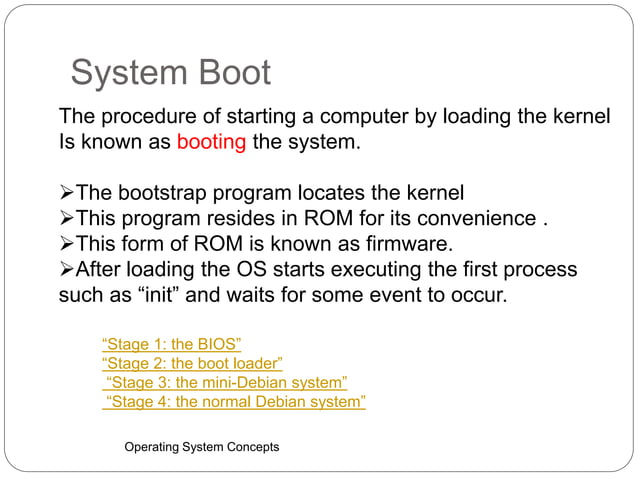 System Boot

The procedure of starting a computer by loading the kernel Is known as booting the system.

➢The bootstrap program locates the kernel
➢This program resides in ROM for its convenience .
➢This form of ROM is known as firmware.
➢After loading the OS starts executing the first process such as “init” and waits for some event to occur.

“Stage 1: the BIOS”
“Stage 2: the boot loader”
“Stage 3: the mini-Debian system”
“Stage 4: the normal Debian system”

Operating System Concepts